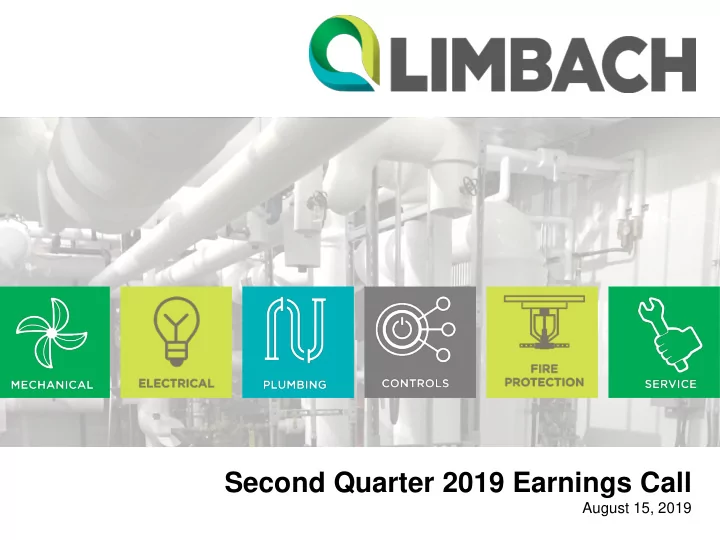 LIMBACH

MECHANICAL

ELECTRICAL

PLUMBING

CONTROLS

FIRE PROTECTION

SERVICE

Second Quarter 2019 Earnings Call
August 15, 2019